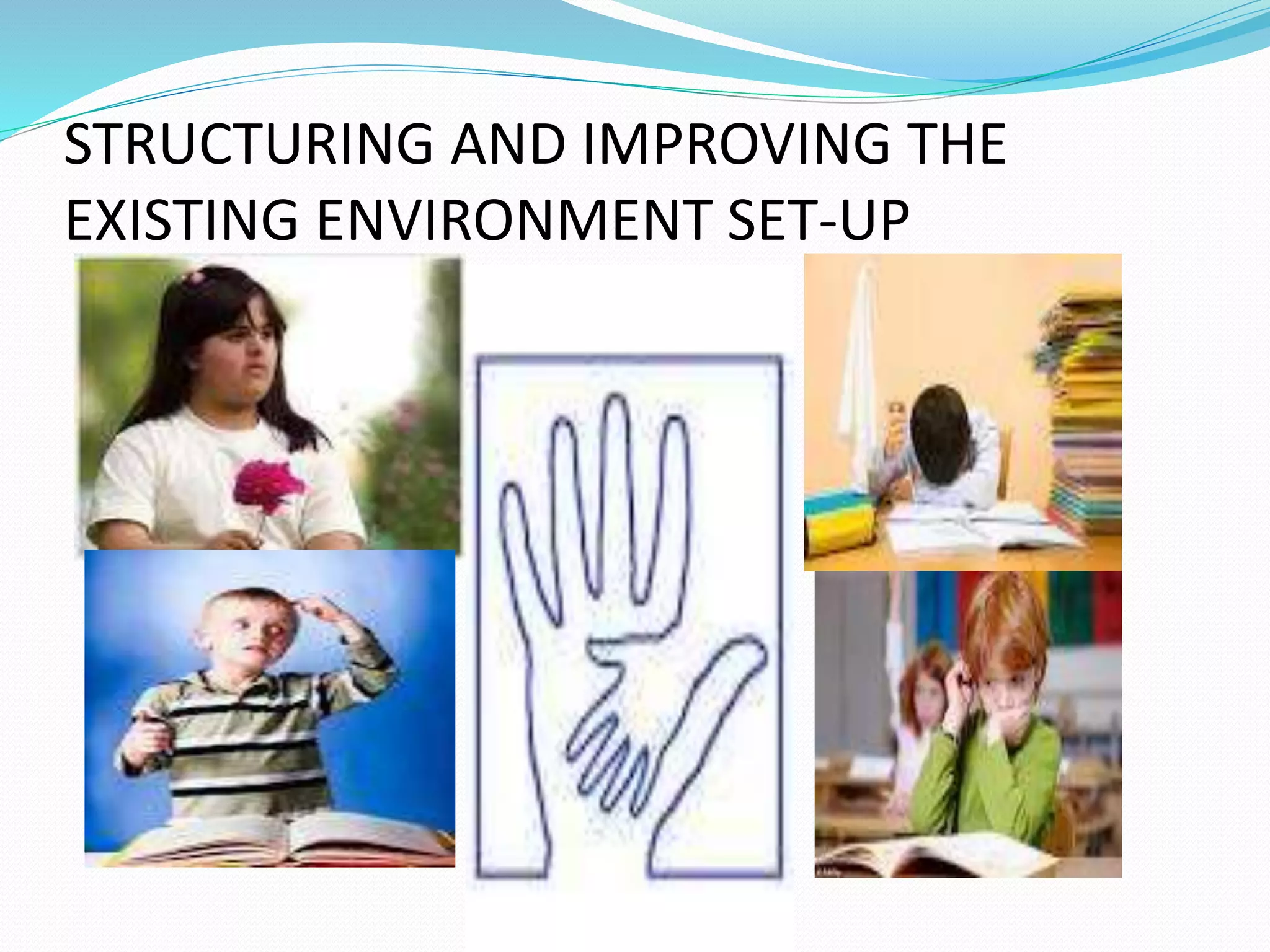 STRUCTURING AND IMPROVING THE EXISTING ENVIRONMENT SET-UP